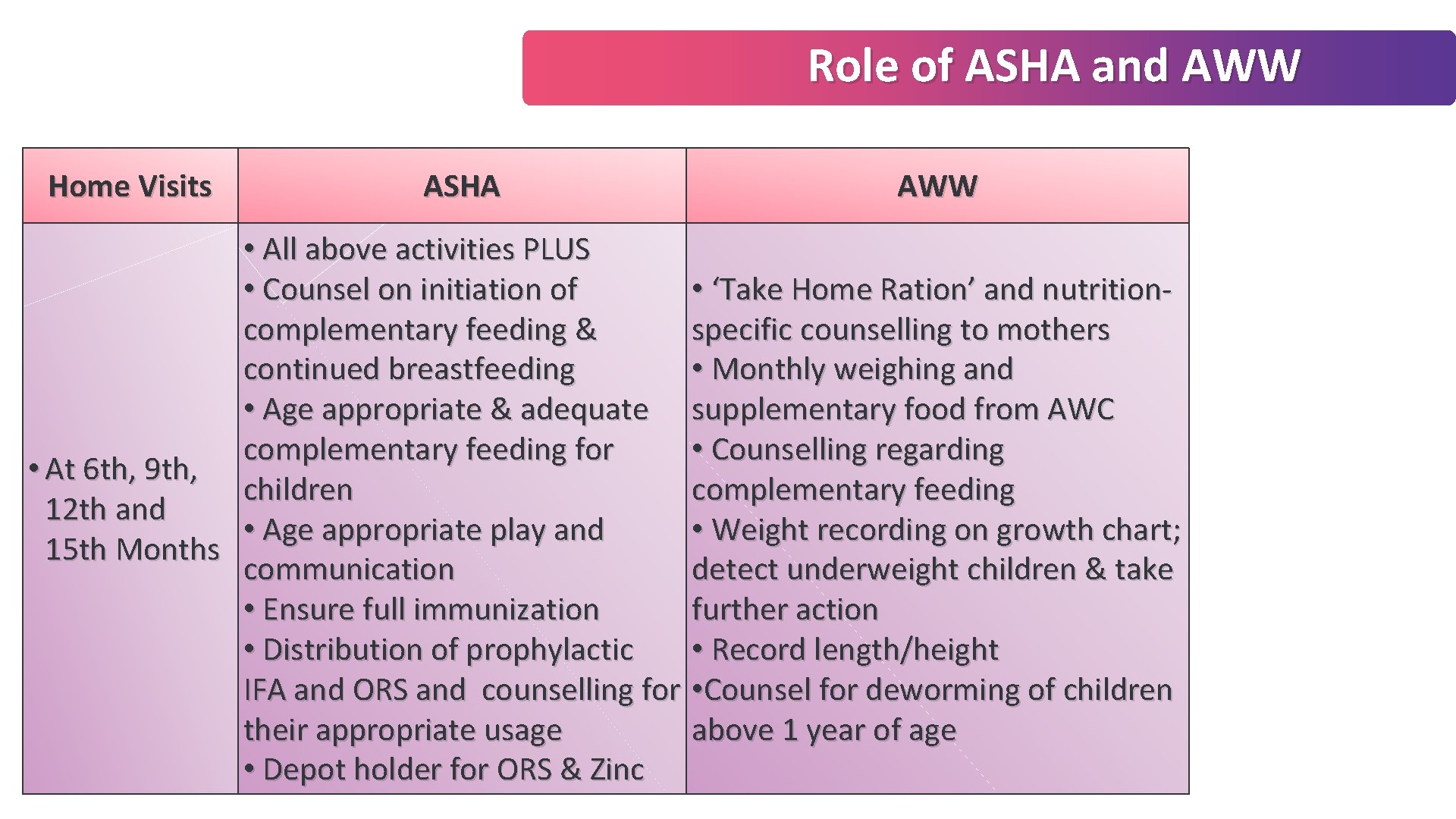 Role of ASHA and AWW

| Home Visits | ASHA | AWW |
|---|---|---|
| • At 6th, 9th, 12th and 15th Months | • All above activities PLUS • Counsel on initiation of complementary feeding & continued breastfeeding • Age appropriate & adequate complementary feeding for children • Age appropriate play and communication • Ensure full immunization • Distribution of prophylactic IFA and ORS and counselling for their appropriate usage • Depot holder for ORS & Zinc | • 'Take Home Ration' and nutrition-specific counselling to mothers • Monthly weighing and supplementary food from AWC • Counselling regarding complementary feeding • Weight recording on growth chart; detect underweight children & take further action • Record length/height •Counsel for deworming of children above 1 year of age |